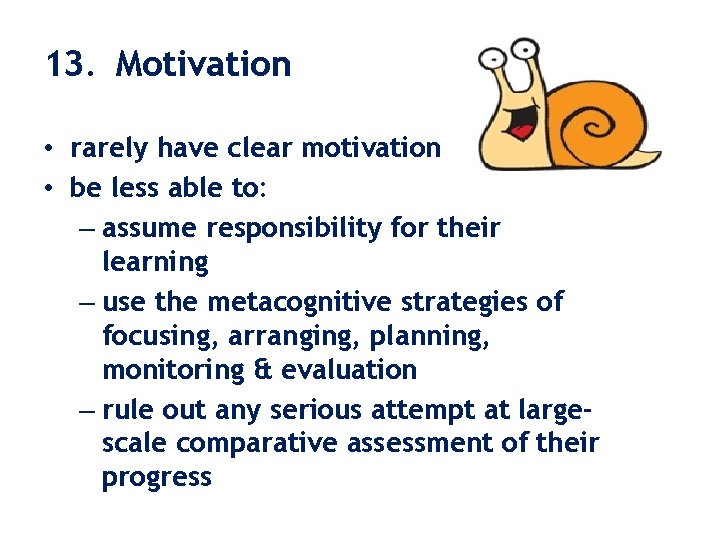 13. Motivation

• rarely have clear motivation
• be less able to:
– assume responsibility for their learning
– use the metacognitive strategies of focusing, arranging, planning, monitoring & evaluation
– rule out any serious attempt at large-scale comparative assessment of their progress